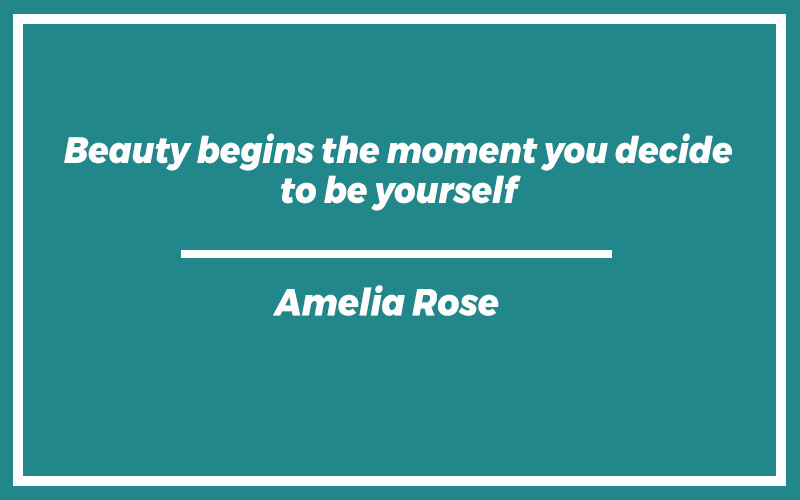 Beauty begins the moment you decide to be yourself

Amelia Rose